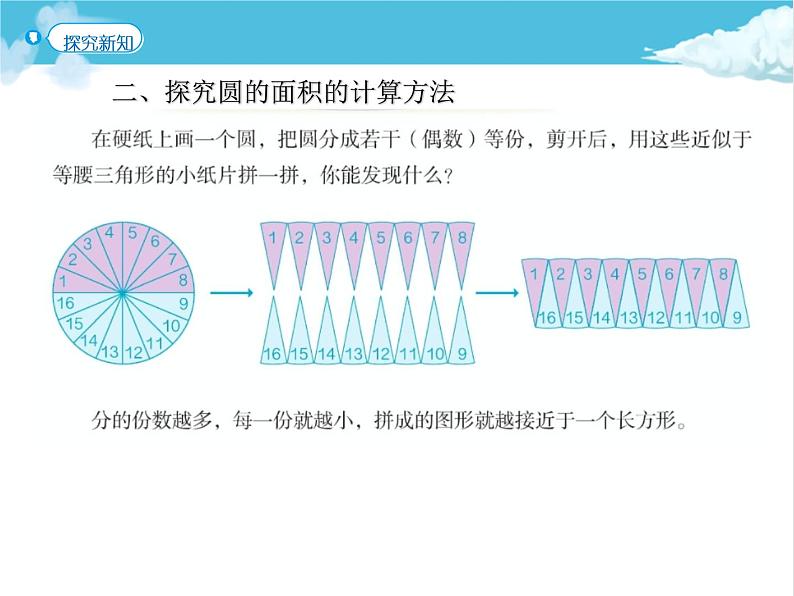 探究新知

二、探究圆的面积的计算方法

在硬纸上画一个圆，把圆分成若干（偶数）等份，剪开后，用这些近似于等腰三角形的小纸片拼一拼，你能发现什么？

1 2 3 4 5 6 7 8 9 10 11 12 13 14 15 16

1 2 3 4 5 6 7 8

16 15 14 13 12 11 10 9

1 2 3 4 5 6 7 8

16 15 14 13 12 11 10 9

分的份数越多，每一份就越小，拼成的图形就越接近于一个长方形。